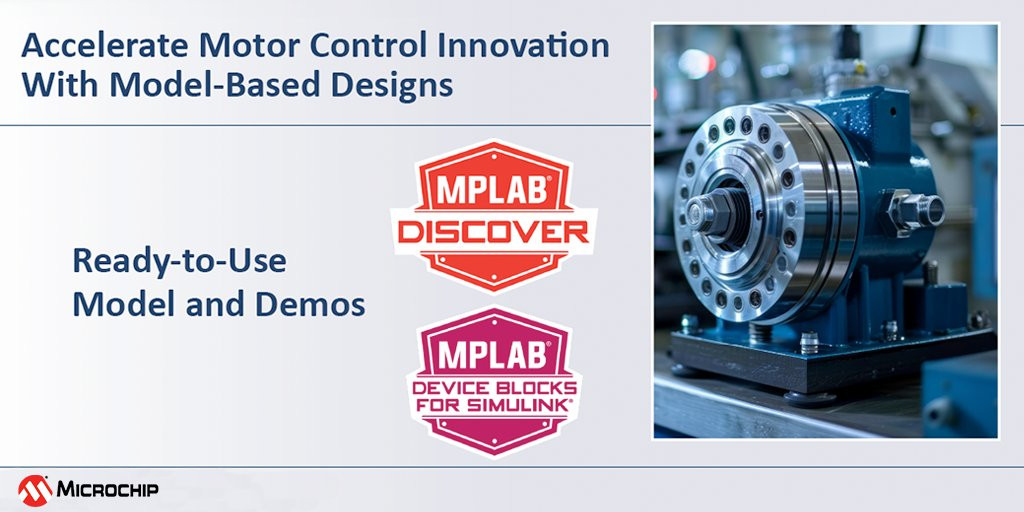 Accelerate Motor Control Innovation With Model-Based Designs

Ready-to-Use Model and Demos

MPLAB® DISCOVER

MPLAB® DEVICE BLOCKS FOR SIMULINK®

MICROCHIP